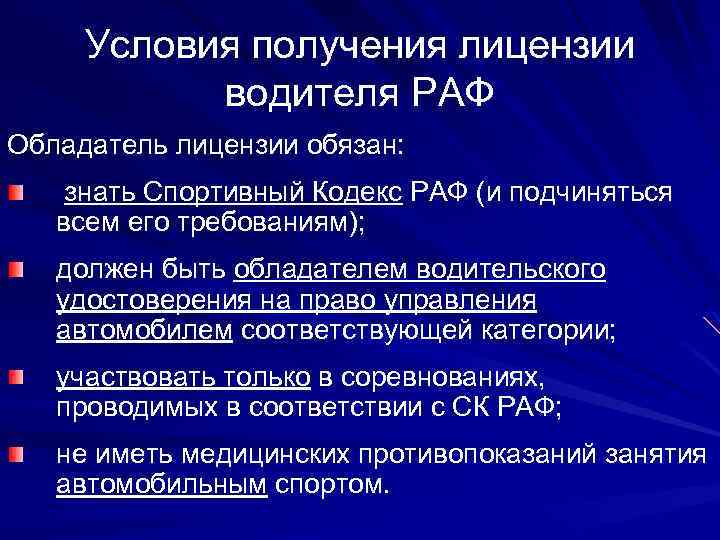 Условия получения лицензии водителя РАФ

Обладатель лицензии обязан:

знать Спортивный Кодекс РАФ (и подчиняться всем его требованиям);

должен быть обладателем водительского удостоверения на право управления автомобилем соответствующей категории;

участвовать только в соревнованиях, проводимых в соответствии с СК РАФ;

не иметь медицинских противопоказаний занятия автомобильным спортом.